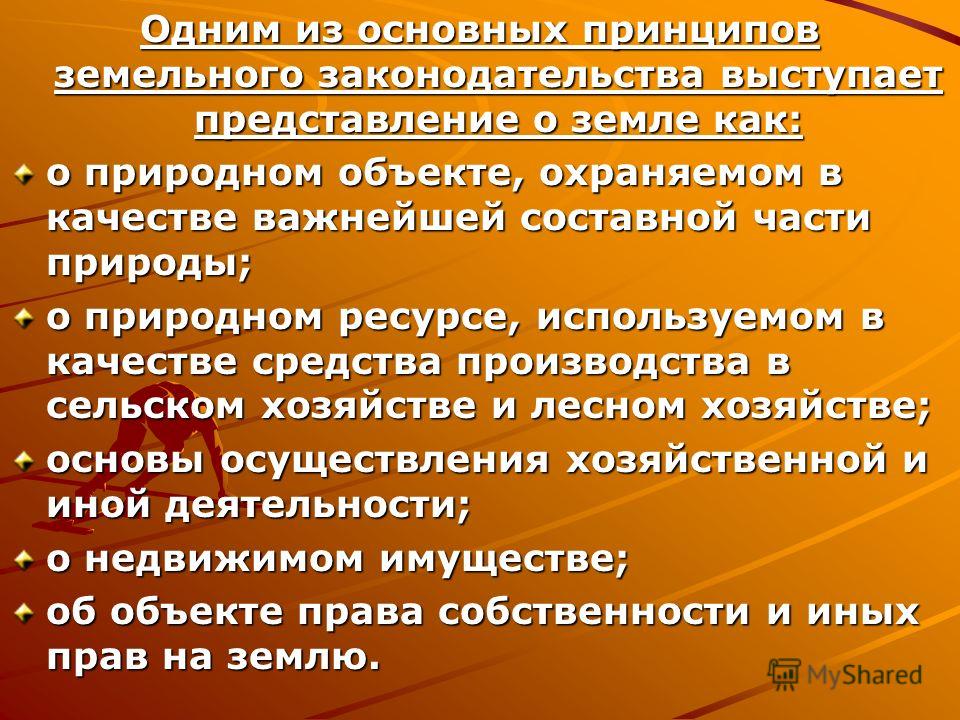 Одним из основных принципов земельного законодательства выступает представление о земле как:

о природном объекте, охраняемом в качестве важнейшей составной части природы;

о природном ресурсе, используемом в качестве средства производства в сельском хозяйстве и лесном хозяйстве;

основы осуществления хозяйственной и иной деятельности;

о недвижимом имуществе;

об объекте права собственности и иных прав на землю.

MyShared